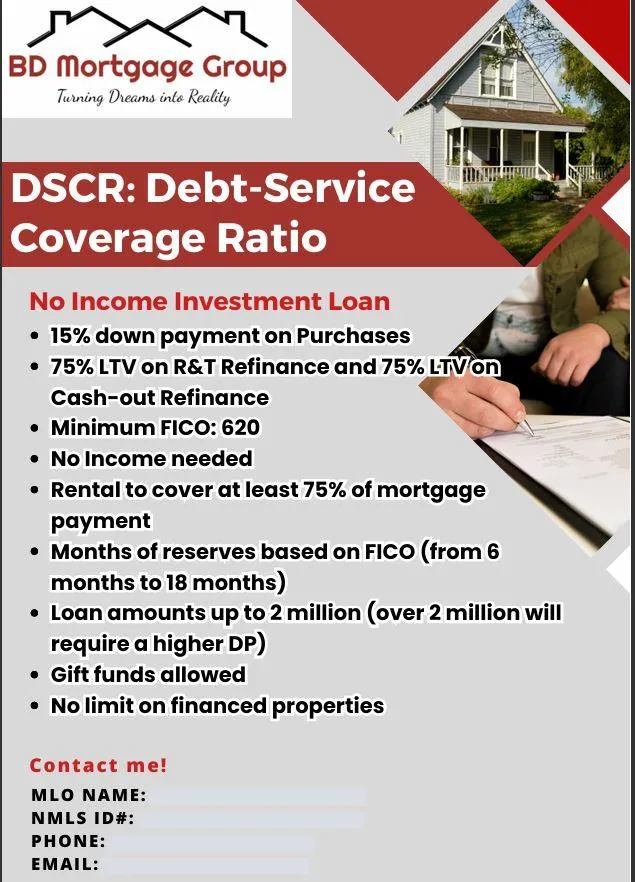 BD Mortgage Group
Turning Dreams into Reality

DSCR: Debt-Service Coverage Ratio

No Income Investment Loan
• 15% down payment on Purchases
• 75% LTV on R&T Refinance and 75% LTV on Cash-out Refinance
• Minimum FICO: 620
• No Income needed
• Rental to cover at least 75% of mortgage payment
• Months of reserves based on FICO (from 6 months to 18 months)
• Loan amounts up to 2 million (over 2 million will require a higher DP)
• Gift funds allowed
• No limit on financed properties

Contact me!
MLO NAME:
NMLS ID#:
PHONE:
EMAIL: